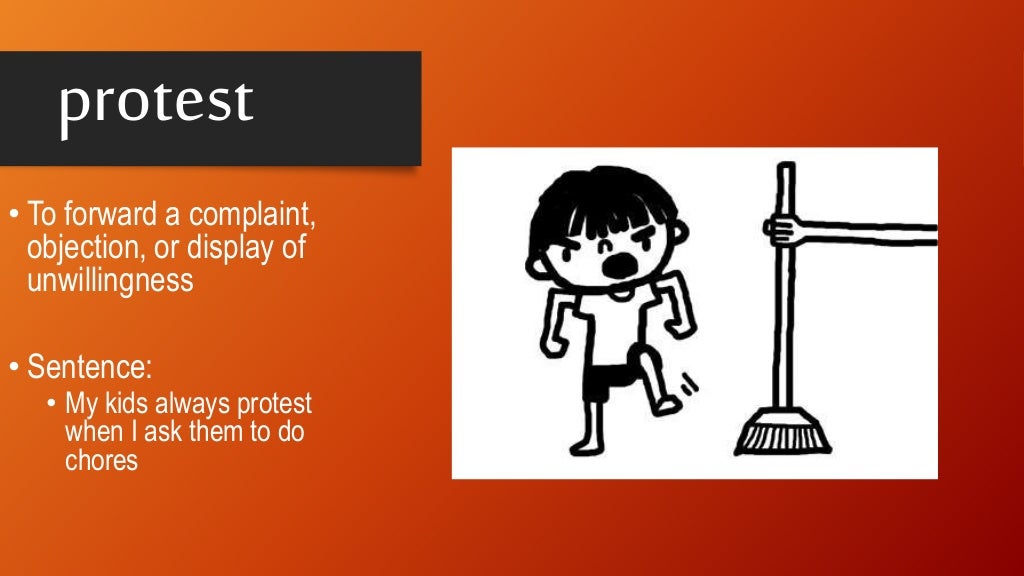 protest

• To forward a complaint, objection, or display of unwillingness

• Sentence:
  • My kids always protest when I ask them to do chores